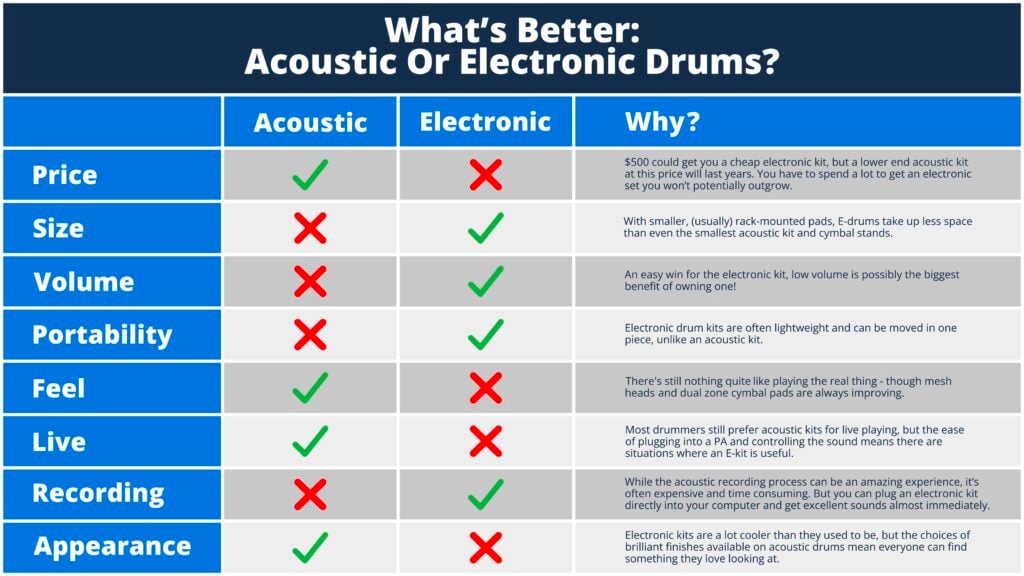 What's Better:
Acoustic Or Electronic Drums?

| | Acoustic | Electronic | Why? |
|---|---|---|---|
| Price | ✓ | ✗ | $500 could get you a cheap electronic kit, but a lower end acoustic kit at this price will last years. You have to spend a lot to get an electronic set you won't potentially outgrow. |
| Size | ✗ | ✓ | With smaller, (usually) rack-mounted pads, E-drums take up less space than even the smallest acoustic kit and cymbal stands. |
| Volume | ✗ | ✓ | An easy win for the electronic kit, low volume is possibly the biggest benefit of owning one! |
| Portability | ✗ | ✓ | Electronic drum kits are often lightweight and can be moved in one piece, unlike an acoustic kit. |
| Feel | ✓ | ✗ | There's still nothing quite like playing the real thing - though mesh heads and dual zone cymbal pads are always improving. |
| Live | ✓ | ✗ | Most drummers still prefer acoustic kits for live playing, but the ease of plugging into a PA and controlling the sound means there are situations where an E-kit is useful. |
| Recording | ✗ | ✓ | While the acoustic recording process can be an amazing experience, it's often expensive and time consuming. But you can plug an electronic kit directly into your computer and get excellent sounds almost immediately. |
| Appearance | ✓ | ✗ | Electronic kits are a lot cooler than they used to be, but the choices of brilliant finishes available on acoustic drums mean everyone can find something they love looking at. |